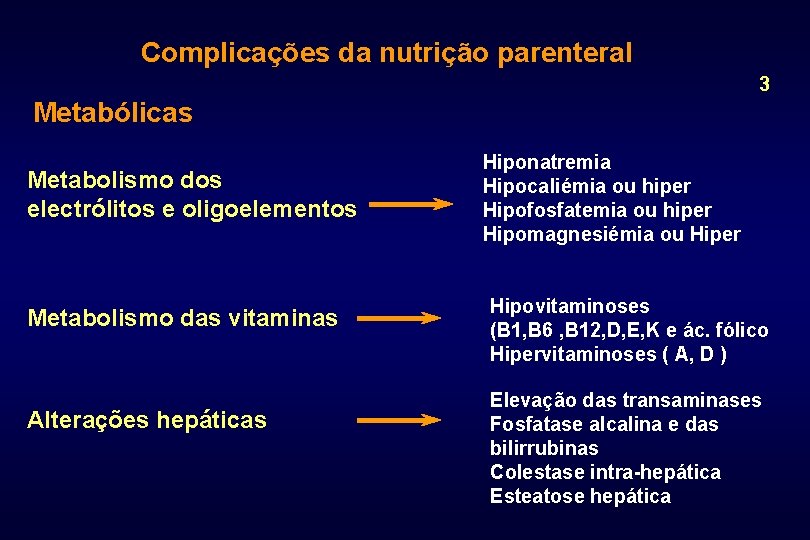 Complicações da nutrição parenteral

3

Metabólicas

Metabolismo dos electrólitos e oligoelementos

Hiponatremia
Hipocaliémia ou hiper
Hipofosfatemia ou hiper
Hipomagnesiémia ou Hiper

Metabolismo das vitaminas

Hipovitaminoses
(B1,B6 ,B12,D,E,K e ác. fólico
Hipervitaminoses ( A, D )

Alterações hepáticas

Elevação das transaminases
Fosfatase alcalina e das bilirrubinas
Colestase intra-hepática
Esteatose hepática